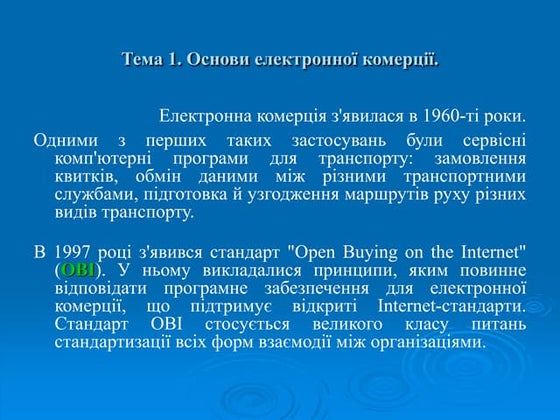 Тема 1. Основи електронної комерції.

Електронна комерція з'явилася в 1960-ті роки.

Одними з перших таких застосувань були сервісні комп'ютерні програми для транспорту: замовлення квитків, обмін даними між різними транспортними службами, підготовка й узгодження маршрутів руху різних видів транспорту.

В 1997 році з'явився стандарт "Open Buying on the Internet" (OBI). У ньому викладалися принципи, яким повинне відповідати програмне забезпечення для електронної комерції, що підтримує відкриті Internet-стандарти. Стандарт OBI стосується великого класу питань стандартизації всіх форм взаємодії між організаціями.